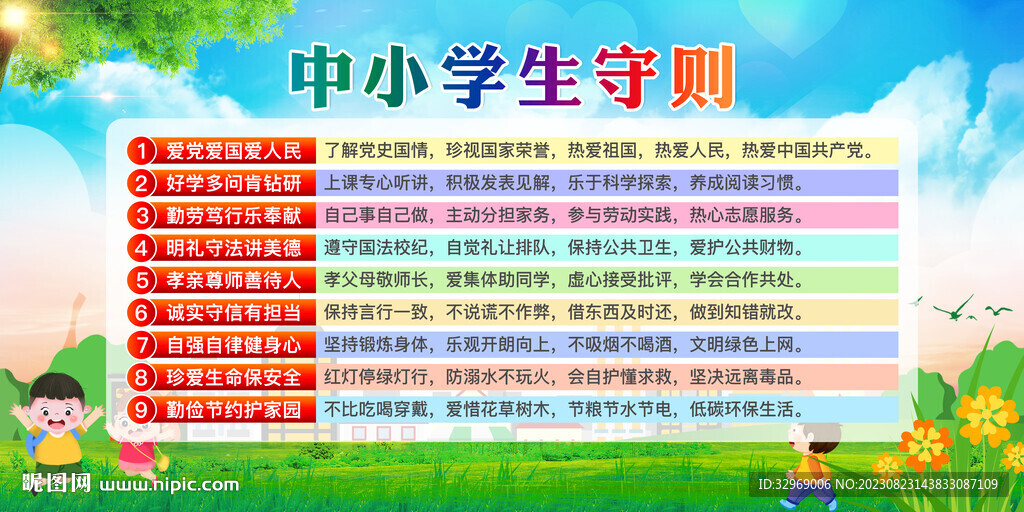 中小学生守则

1 爱党爱国爱人民 了解党史国情，珍视国家荣誉，热爱祖国，热爱人民，热爱中国共产党。

2 好学多问肯钻研 上课专心听讲，积极发表见解，乐于科学探索，养成阅读习惯。

3 勤劳笃行乐奉献 自己事自己做，主动分担家务，参与劳动实践，热心志愿服务。

4 明礼守法讲美德 遵守国法校纪，自觉礼让排队，保持公共卫生，爱护公共财物。

5 孝亲尊师善待人 孝父母敬师长，爱集体助同学，虚心接受批评，学会合作共处。

6 诚实守信有担当 保持言行一致，不说谎不作弊，借东西及时还，做到知错就改。

7 自强自律健身心 坚持锻炼身体，乐观开朗向上，不吸烟不喝酒，文明绿色上网。

8 珍爱生命保安全 红灯停绿灯行，防溺水不玩火，会自护懂求救，坚决远离毒品。

9 勤俭节约护家园 不比吃喝穿戴，爱惜花草树木，节粮节水节电，低碳环保生活。

昵图网 www.nipic.com ID:32969006 NO:20230823143833087109